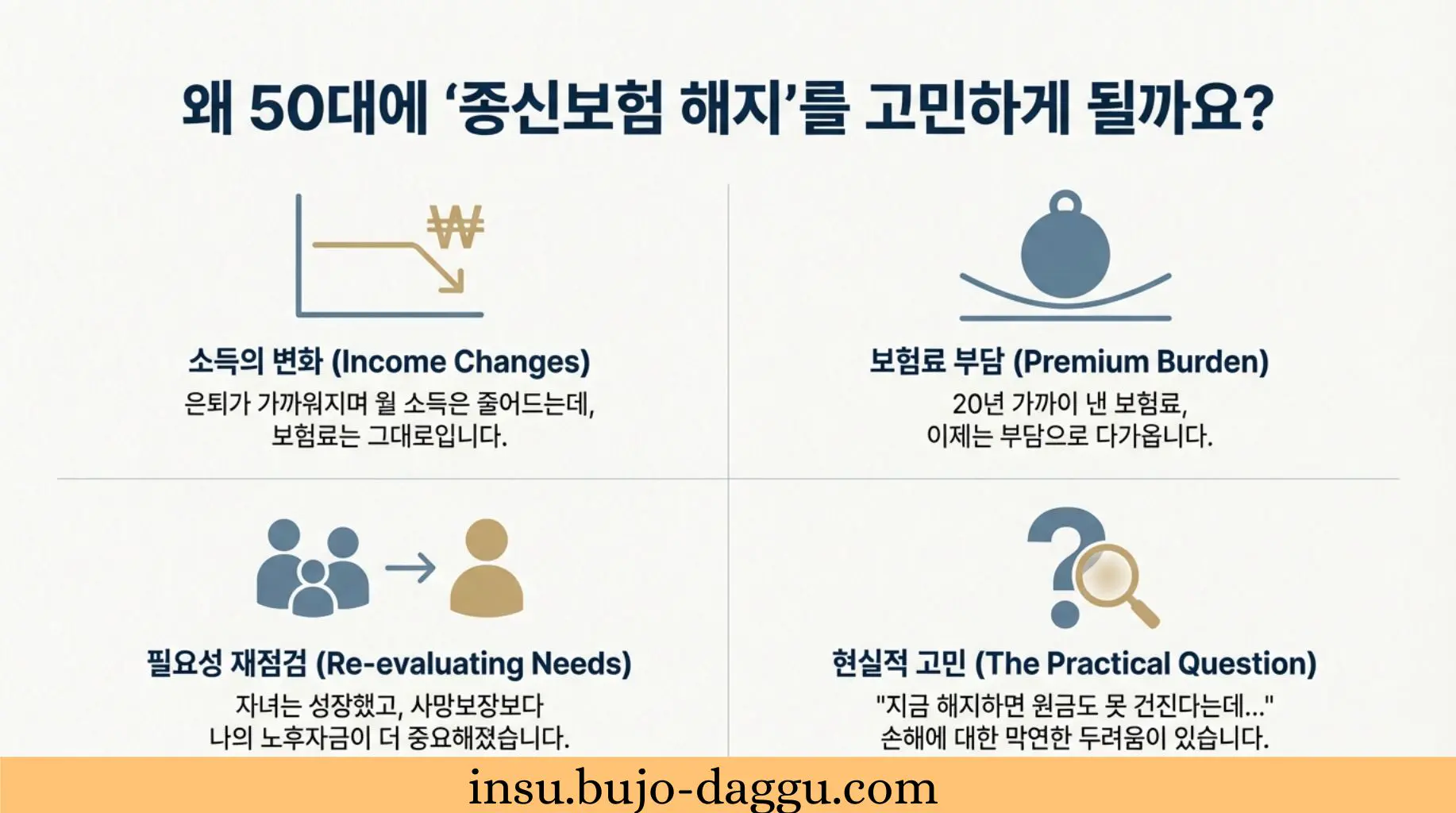 왜 50대에 '종신보험 해지'를 고민하게 될까요?

₩

소득의 변화 (Income Changes)
은퇴가 가까워지며 월 소득은 줄어드는데, 보험료는 그대로입니다.

보험료 부담 (Premium Burden)
20년 가까이 낸 보험료, 이제는 부담으로 다가옵니다.

필요성 재점검 (Re-evaluating Needs)
자녀는 성장했고, 사망보장보다 나의 노후자금이 더 중요해졌습니다.

현실적 고민 (The Practical Question)
"지금 해지하면 원금도 못 건진다는데..." 손해에 대한 막연한 두려움이 있습니다.

insu.bujo-daggu.com